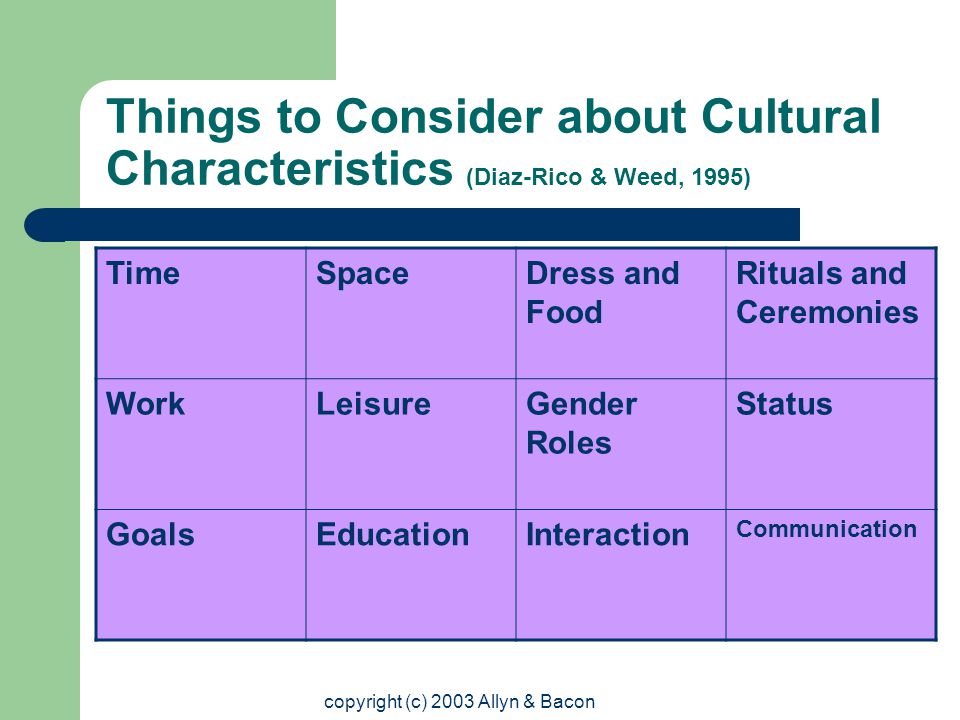 Things to Consider about Cultural Characteristics (Diaz-Rico & Weed, 1995)

| Time | Space | Dress and Food | Rituals and Ceremonies |
|---|---|---|---|
| Work | Leisure | Gender Roles | Status |
| Goals | Education | Interaction | Communication |

copyright (c) 2003 Allyn & Bacon